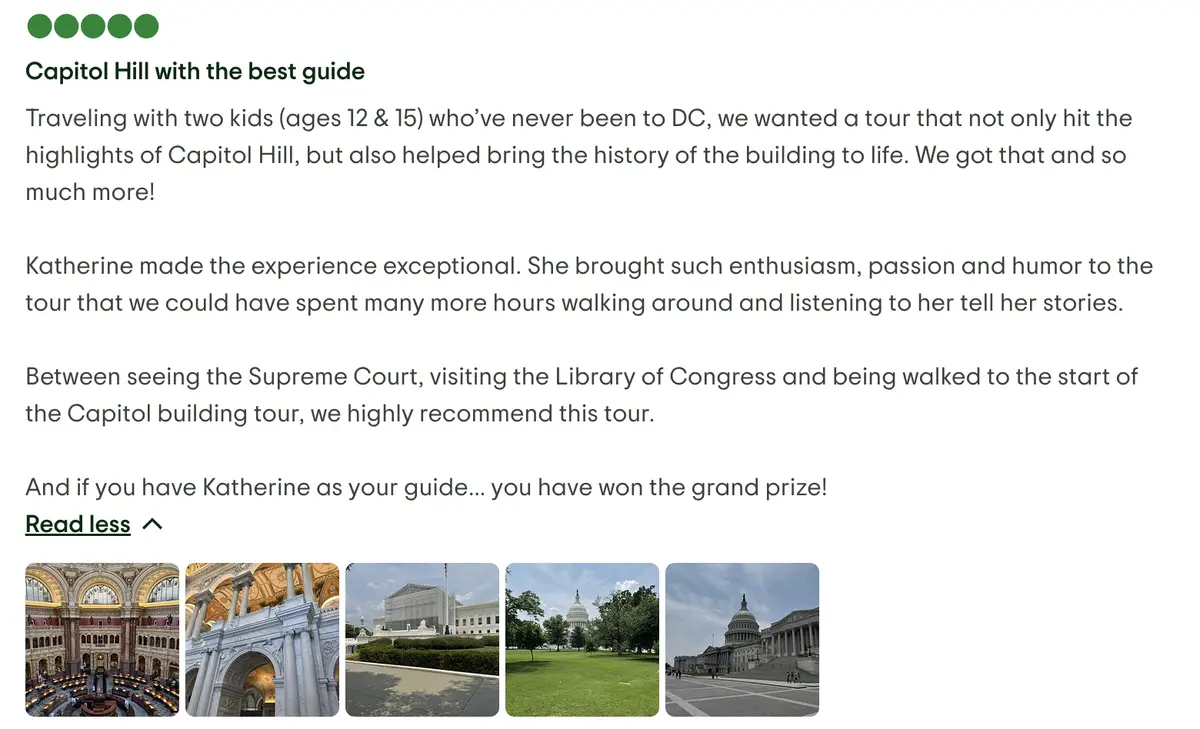 Capitol Hill with the best guide

Traveling with two kids (ages 12 & 15) who've never been to DC, we wanted a tour that not only hit the highlights of Capitol Hill, but also helped bring the history of the building to life. We got that and so much more!

Katherine made the experience exceptional. She brought such enthusiasm, passion and humor to the tour that we could have spent many more hours walking around and listening to her tell her stories.

Between seeing the Supreme Court, visiting the Library of Congress and being walked to the start of the Capitol building tour, we highly recommend this tour.

And if you have Katherine as your guide... you have won the grand prize!

Read less